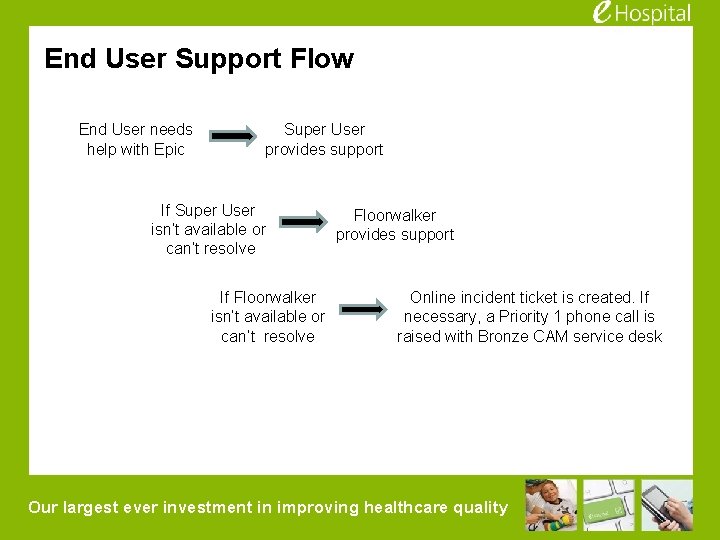 eHospital

End User Support Flow

End User needs help with Epic

Super User provides support

If Super User isn't available or can't resolve

Floorwalker provides support

If Floorwalker isn't available or can't resolve

Online incident ticket is created. If necessary, a Priority 1 phone call is raised with Bronze CAM service desk

Our largest ever investment in improving healthcare quality